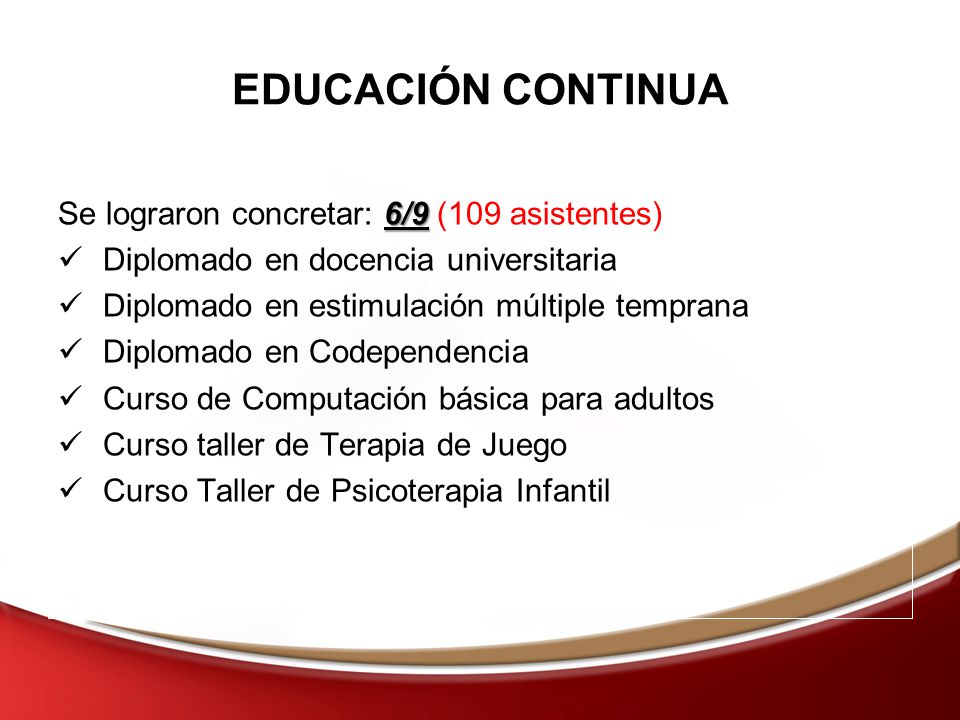 EDUCACIÓN CONTINUA

Se lograron concretar: 6/9 (109 asistentes)
✓ Diplomado en docencia universitaria
✓ Diplomado en estimulación múltiple temprana
✓ Diplomado en Codependencia
✓ Curso de Computación básica para adultos
✓ Curso taller de Terapia de Juego
✓ Curso Taller de Psicoterapia Infantil